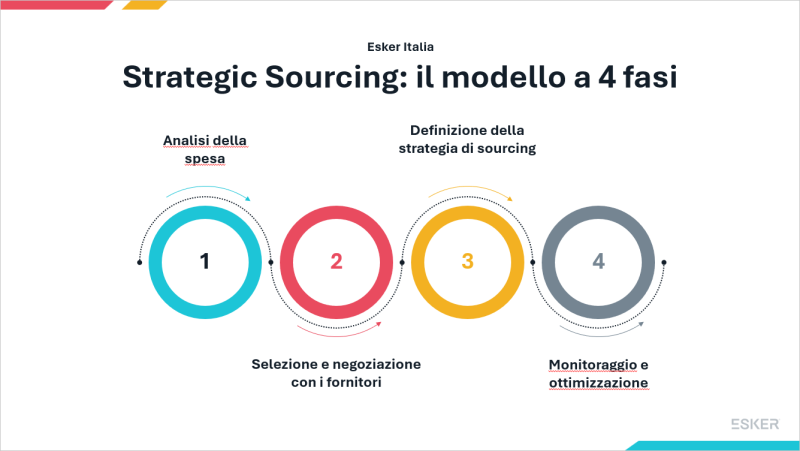 Esker Italia

Strategic Sourcing: il modello a 4 fasi

Analisi della spesa

Definizione della strategia di sourcing

1

2

3

4

Selezione e negoziazione con i fornitori

Monitoraggio e ottimizzazione

ESKER